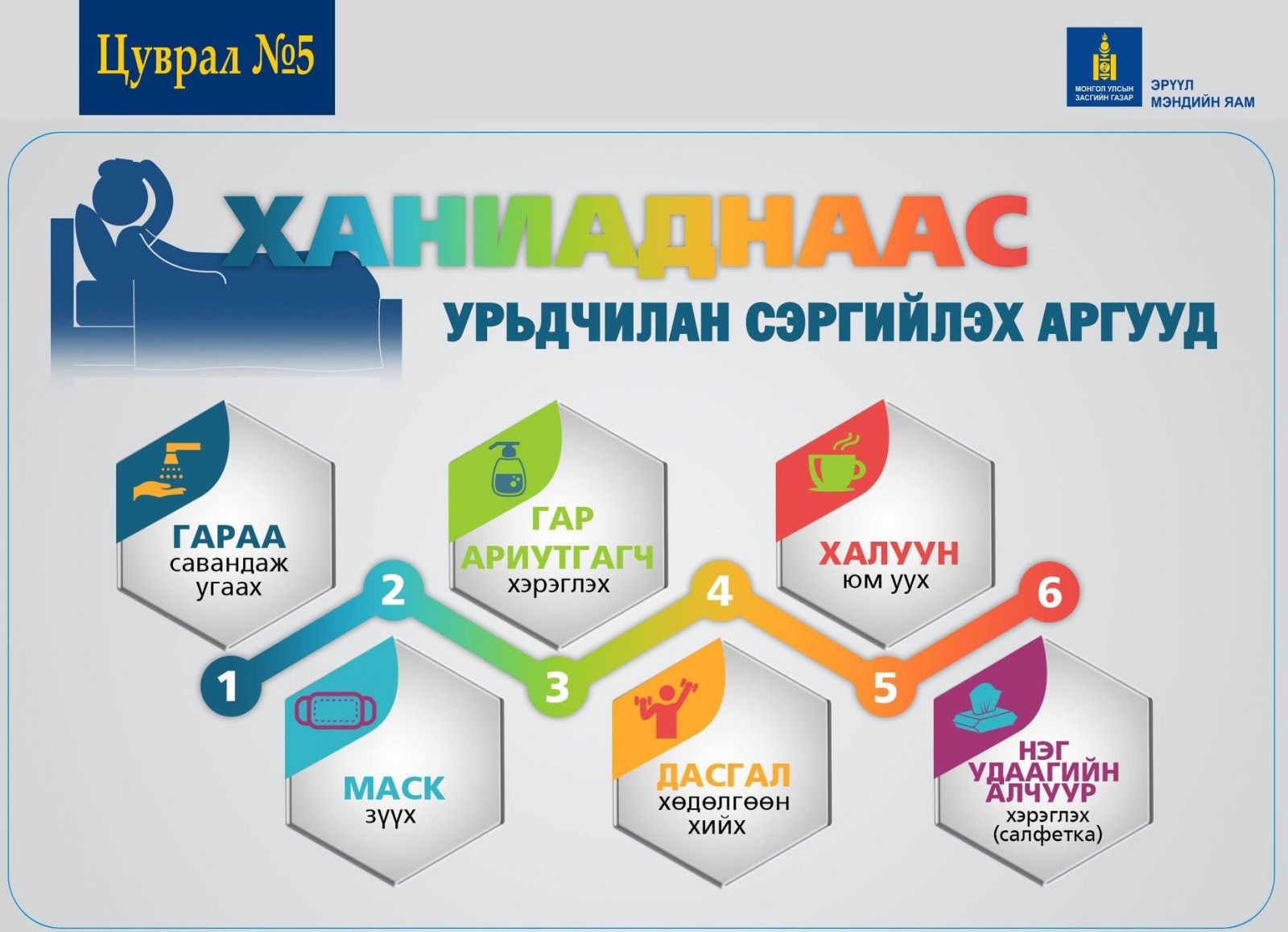 Цуврал №5

МОНГОЛ УЛСЫН ЗАСГИЙН ГАЗАР

ЭРҮҮЛ МЭНДИЙН ЯАМ

ХАНИАДНААС

УРЬДЧИЛАН СЭРГИЙЛЭХ АРГУУД

1
ГАРАА савандаж угаах

2
МАСК зүүх

3
ГАР АРИУТГАГЧ хэрэглэх

4
ДАСГАЛ хөдөлгөөн хийх

5
ХАЛУУН юм уух

6
НЭГ УДААГИЙН АЛЧУУР хэрэглэх (салфетка)